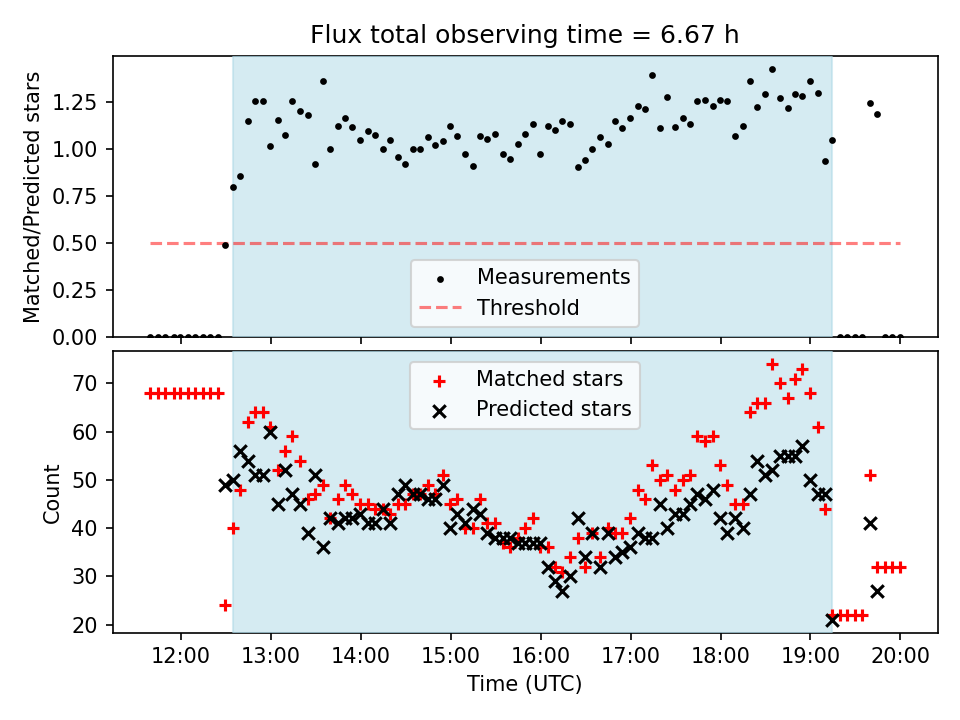 Flux total observing time = 6.67 h

Matched/Predicted stars

1.25
1.00
0.75
0.50
0.25
0.00

Measurements
Threshold

Matched stars
Predicted stars

Count

70
60
50
40
30
20

12:00
13:00
14:00
15:00
16:00
17:00
18:00
19:00
20:00

Time (UTC)